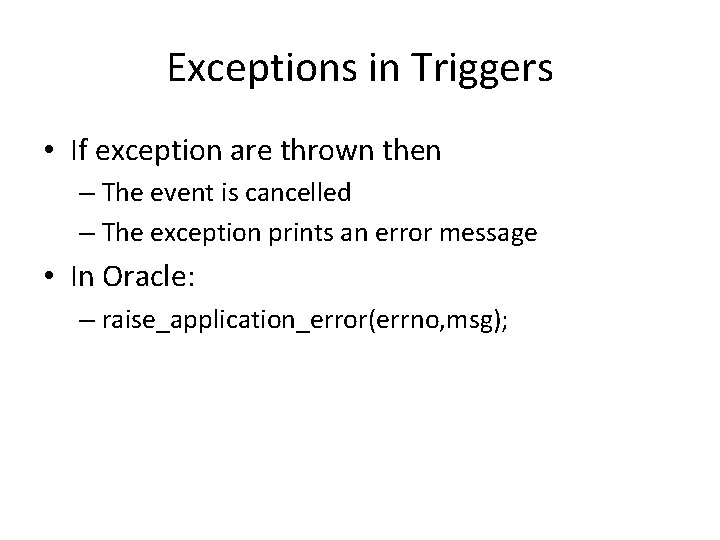 Exceptions in Triggers

• If exception are thrown then
– The event is cancelled
– The exception prints an error message

• In Oracle:
– raise_application_error(errno,msg);